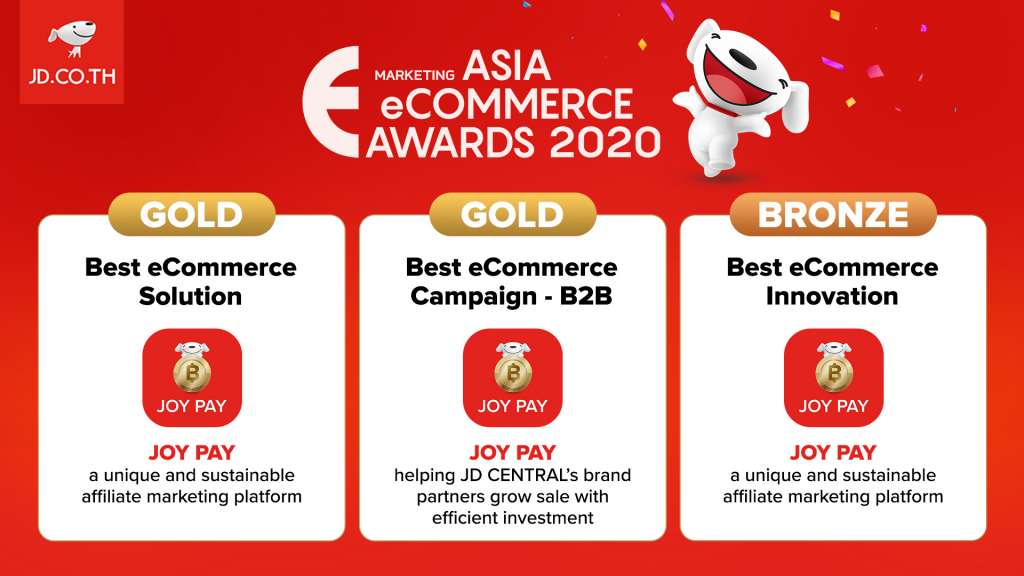 JD.CO.TH

MARKETING ASIA eCOMMERCE AWARDS 2020

GOLD

Best eCommerce Solution

JOY PAY

JOY PAY
a unique and sustainable affiliate marketing platform

GOLD

Best eCommerce Campaign - B2B

JOY PAY

JOY PAY
helping JD CENTRAL's brand partners grow sale with efficient investment

BRONZE

Best eCommerce Innovation

JOY PAY

JOY PAY
a unique and sustainable affiliate marketing platform